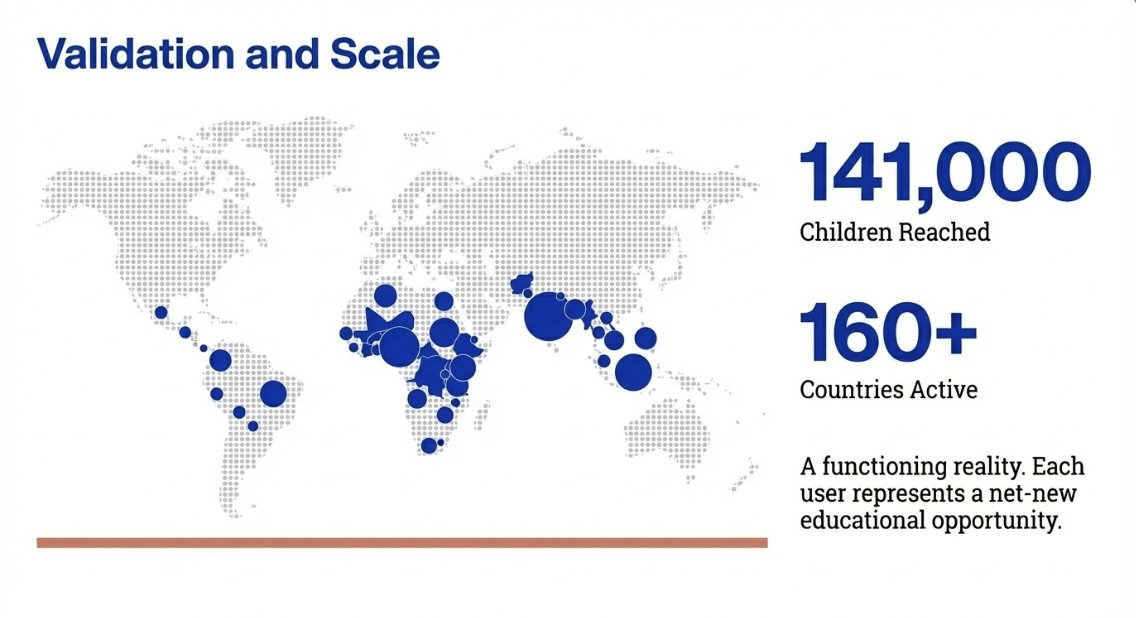 Validation and Scale

141,000
Children Reached

160+
Countries Active

A functioning reality. Each user represents a net-new educational opportunity.